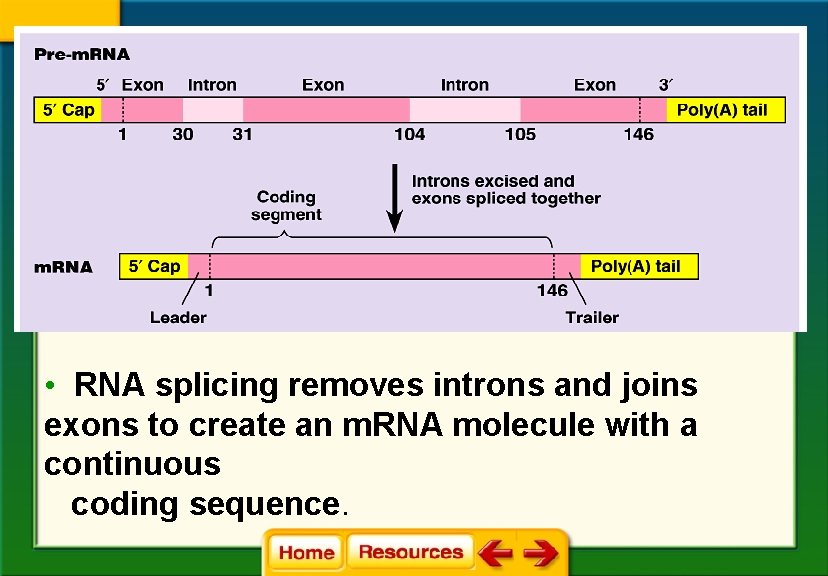 Pre-mRNA

5′ Exon Intron Exon Intron Exon 3′

5′ Cap Poly(A) tail

1 30 31 104 105 146

Introns excised and exons spliced together

Coding segment

mRNA 5′ Cap Poly(A) tail

1 146

Leader Trailer

• RNA splicing removes introns and joins exons to create an mRNA molecule with a continuous coding sequence.

Home Resources